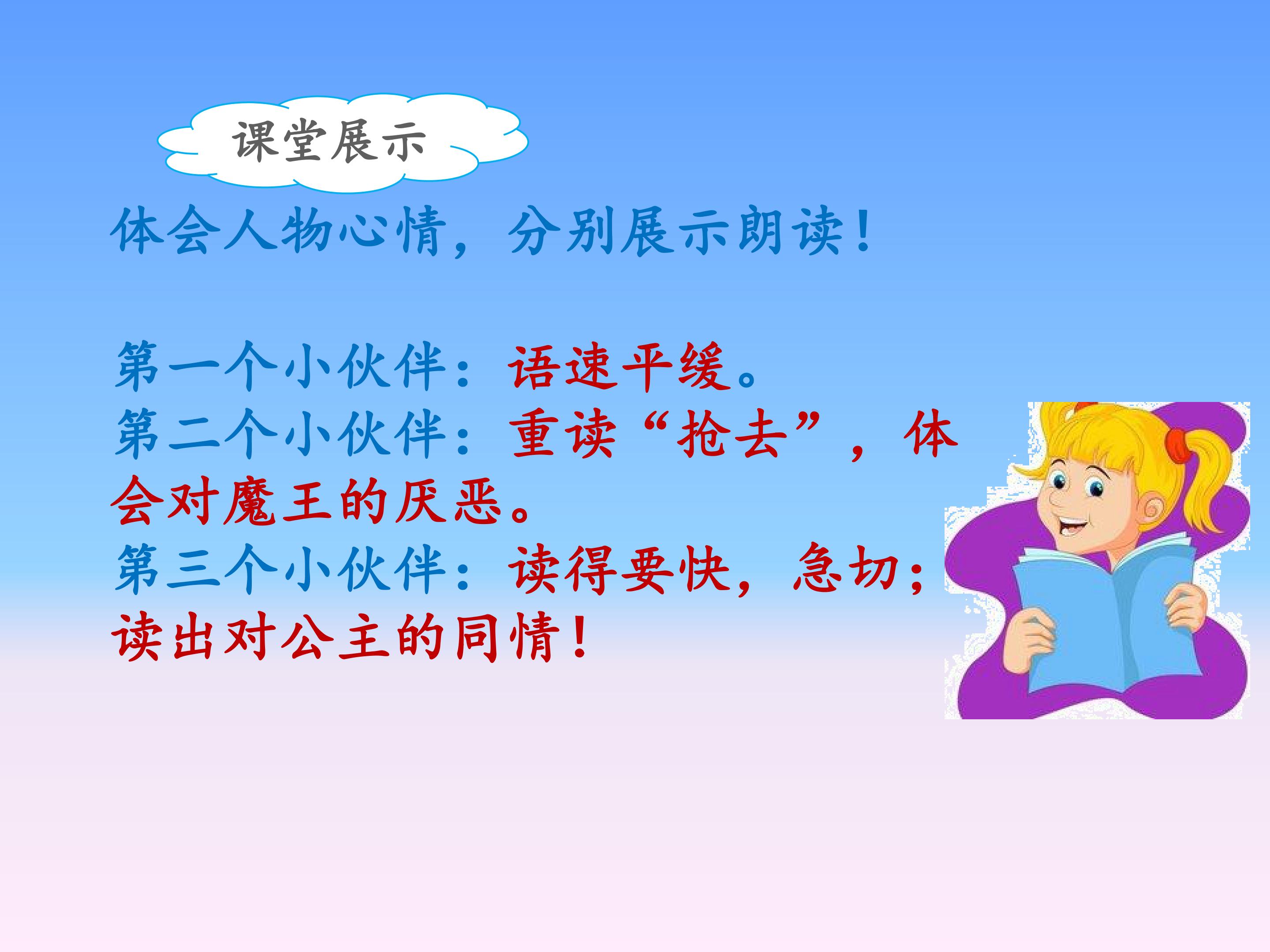 课堂展示

体会人物心情，分别展示朗读！

第一个小伙伴：语速平缓。
第二个小伙伴：重读“抢去”，体会对魔王的厌恶。
第三个小伙伴：读得要快，急切；读出对公主的同情！